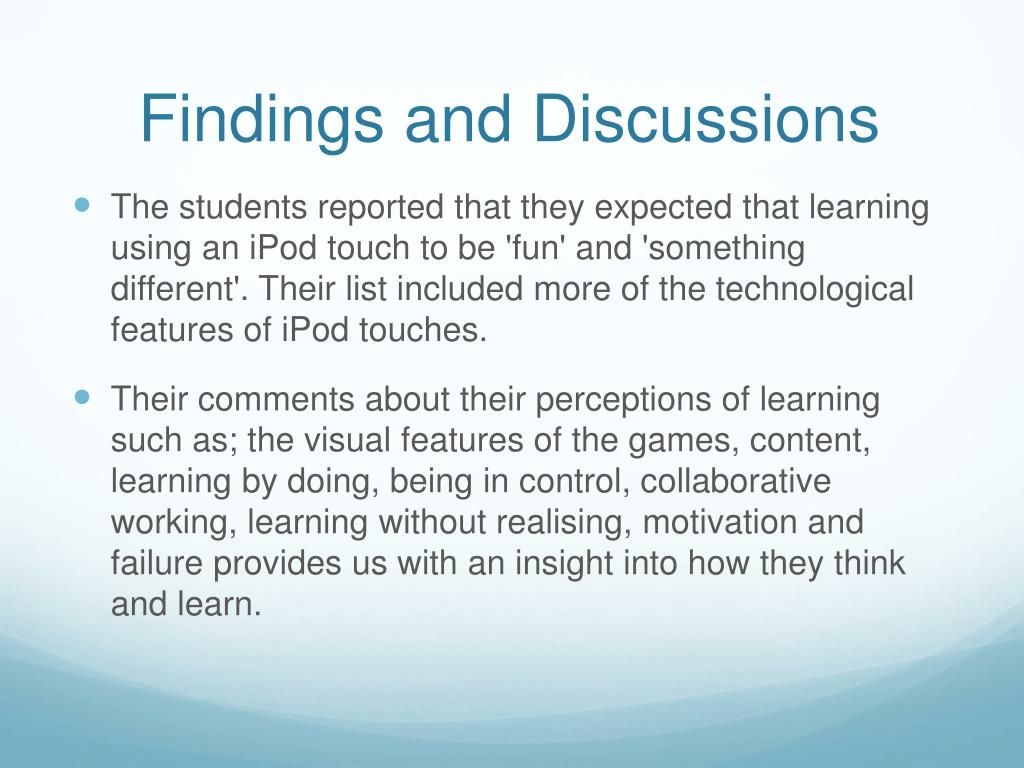 Findings and Discussions

The students reported that they expected that learning using an iPod touch to be 'fun' and 'something different'. Their list included more of the technological features of iPod touches.

Their comments about their perceptions of learning such as; the visual features of the games, content, learning by doing, being in control, collaborative working, learning without realising, motivation and failure provides us with an insight into how they think and learn.